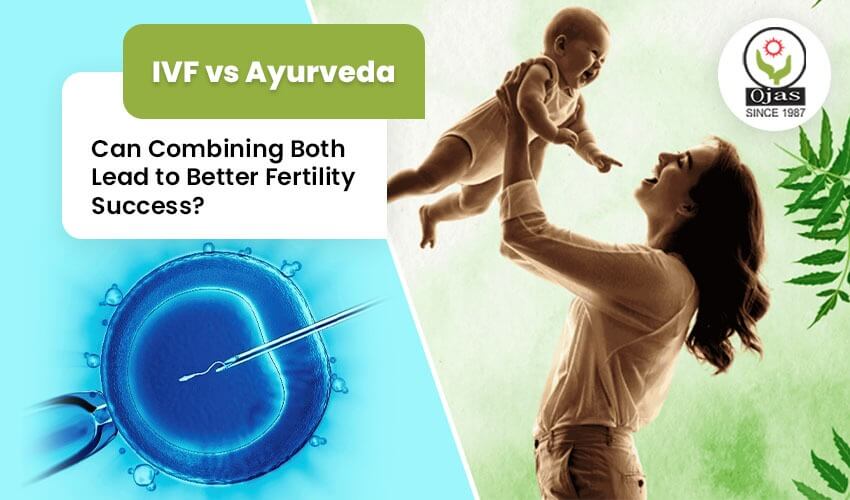 IVF vs Ayurveda

Can Combining Both Lead to Better Fertility Success?

Ojas
SINCE 1987